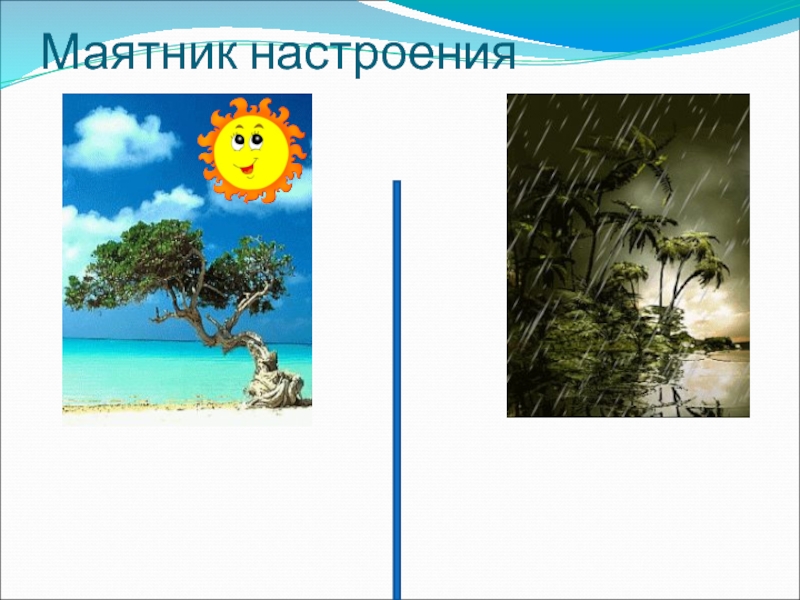 Маятник настроения